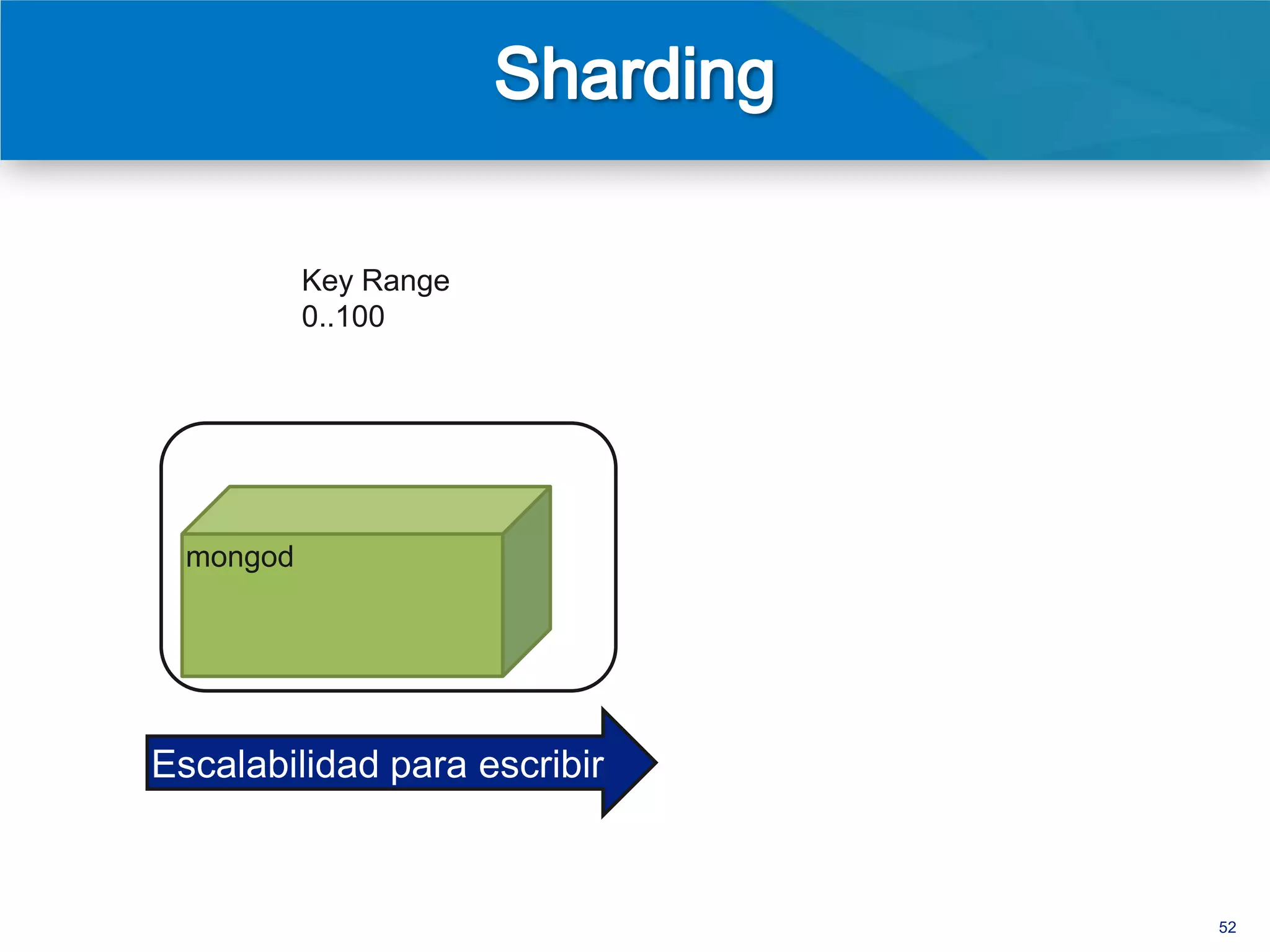 Sharding

Key Range
0..100

mongod

Escalabilidad para escribir

52